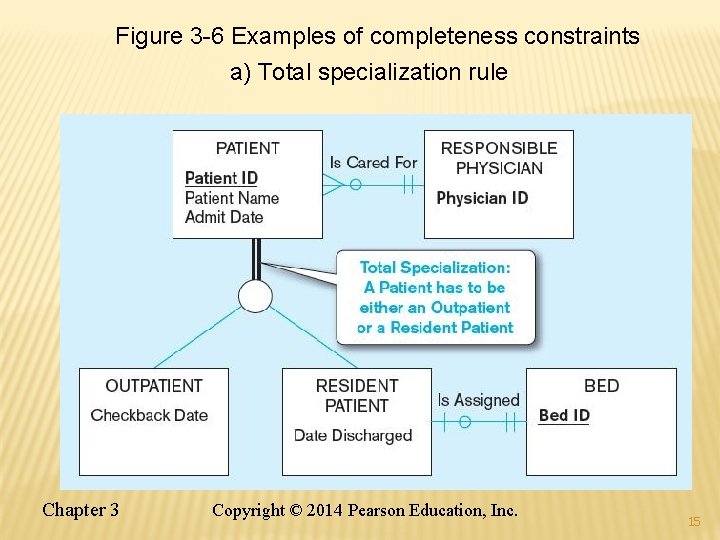 Figure 3-6 Examples of completeness constraints
a) Total specialization rule

PATIENT
Patient ID
Patient Name
Admit Date

Is Cared For

RESPONSIBLE PHYSICIAN
Physician ID

Total Specialization: A Patient has to be either an Outpatient or a Resident Patient

OUTPATIENT
Checkback Date

RESIDENT PATIENT
Date Discharged

Is Assigned

BED
Bed ID

Chapter 3
Copyright © 2014 Pearson Education, Inc.
15